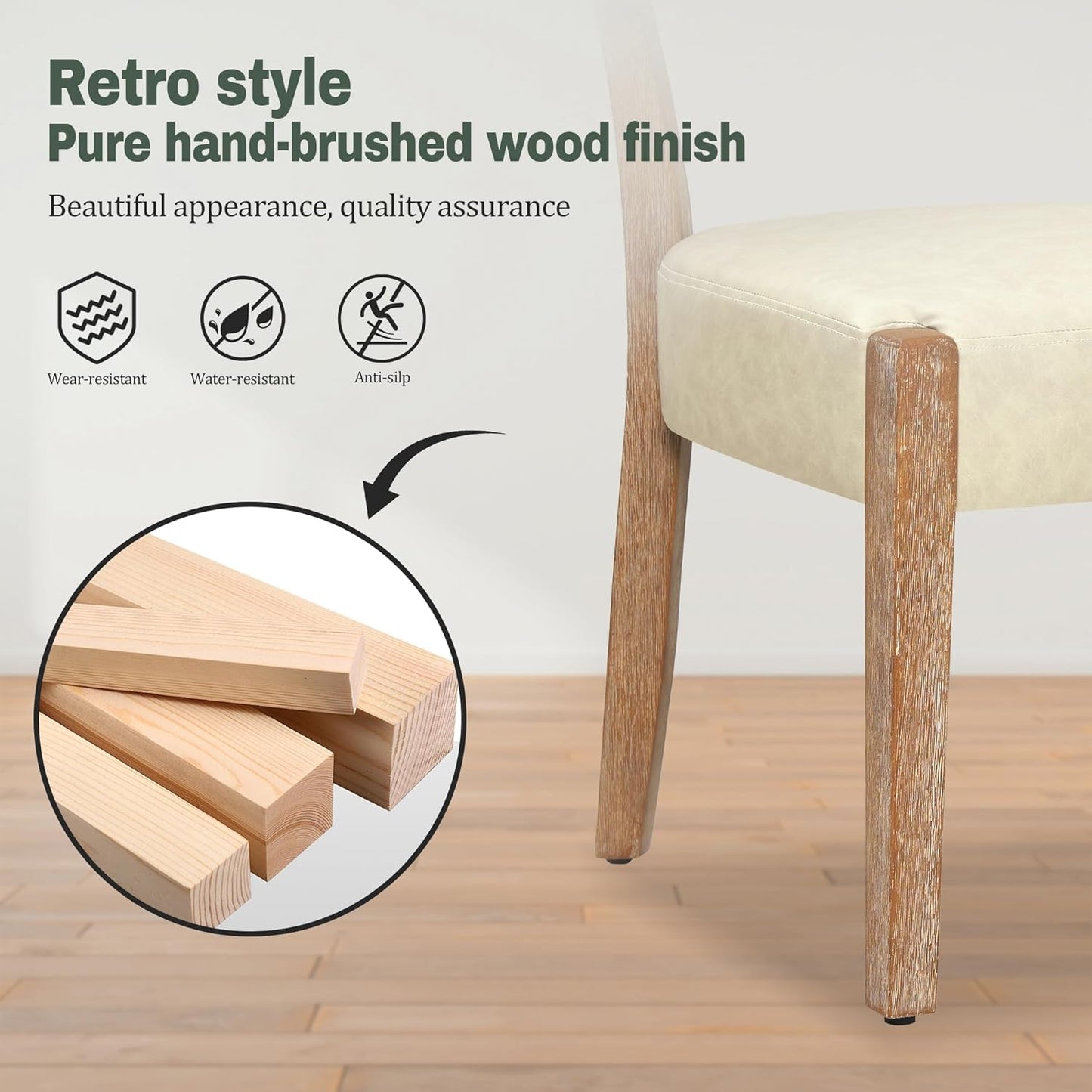 Retro style
Pure hand-brushed wood finish

Beautiful appearance, quality assurance

Wear-resistant

Water-resistant

Anti-silp